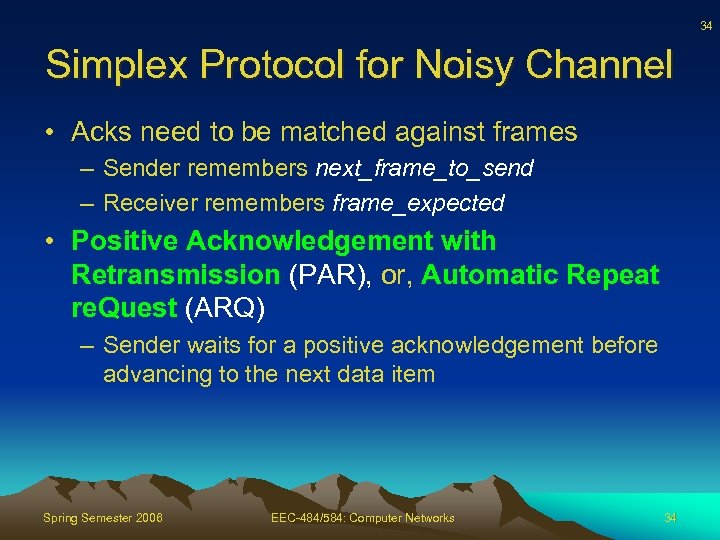 34

Simplex Protocol for Noisy Channel

• Acks need to be matched against frames
– Sender remembers next_frame_to_send
– Receiver remembers frame_expected

• Positive Acknowledgement with Retransmission (PAR), or, Automatic Repeat reQuest (ARQ)
– Sender waits for a positive acknowledgement before advancing to the next data item

Spring Semester 2006 EEC-484/584: Computer Networks 34